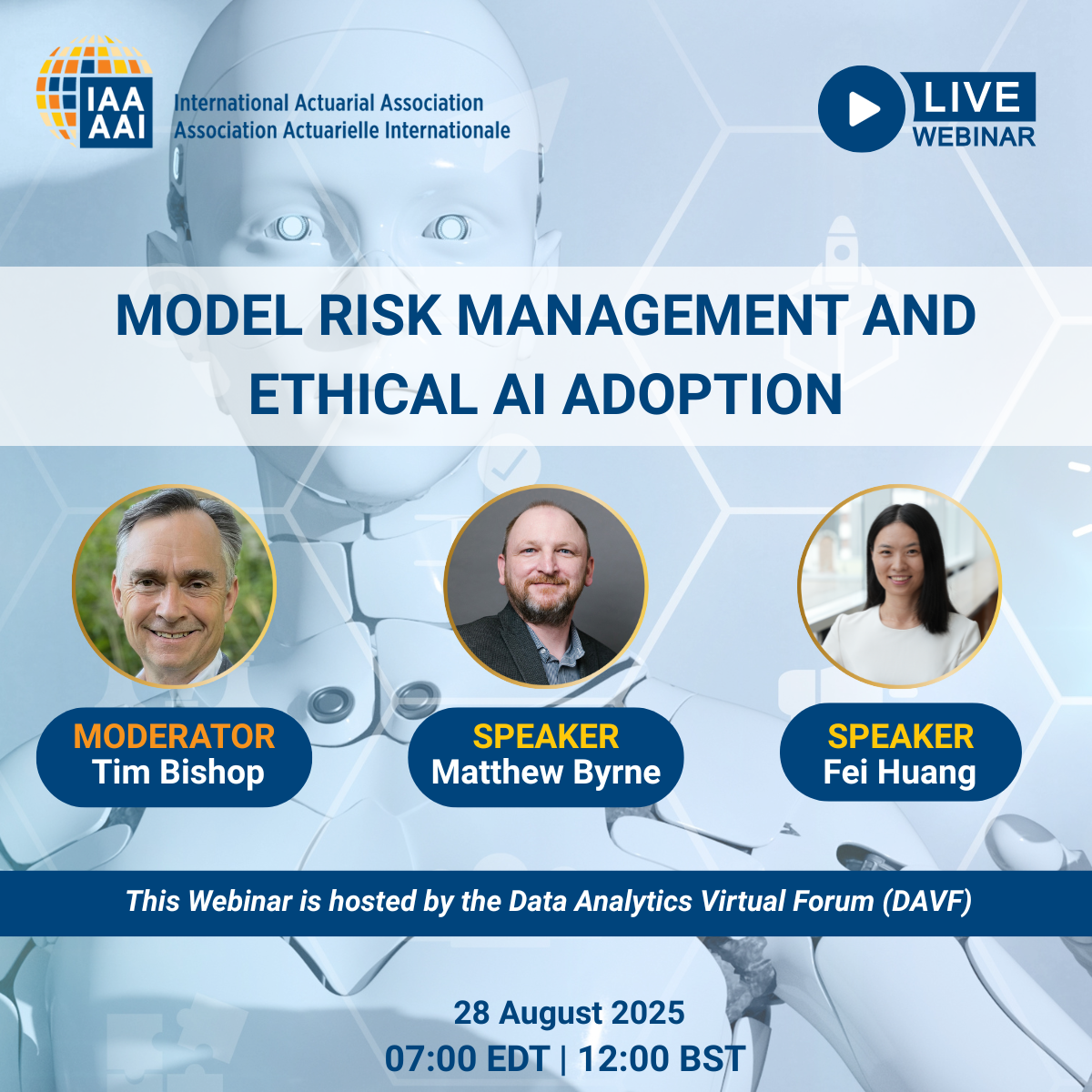 IAA
AAI
International Actuarial Association
Association Actuarielle Internationale

LIVE
WEBINAR

MODEL RISK MANAGEMENT AND ETHICAL AI ADOPTION

MODERATOR
Tim Bishop

SPEAKER
Matthew Byrne

SPEAKER
Fei Huang

This Webinar is hosted by the Data Analytics Virtual Forum (DAVF)

28 August 2025
07:00 EDT | 12:00 BST